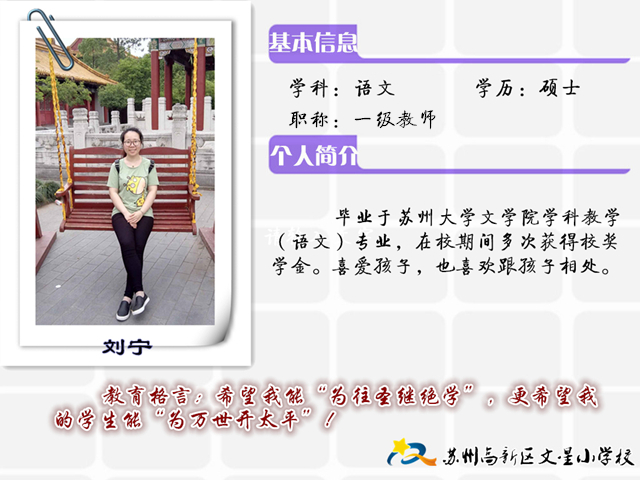 刘宁

基本信息

学科：语文　　学历：硕士

职称：一级教师

个人简介

毕业于苏州大学文学院学科教学（语文）专业，在校期间多次获得校奖学金。喜爱孩子，也喜欢跟孩子相处。

教育格言：希望我能“为往圣继绝学”，更希望我的学生能“为万世开太平”！

苏州高新区文星小学校